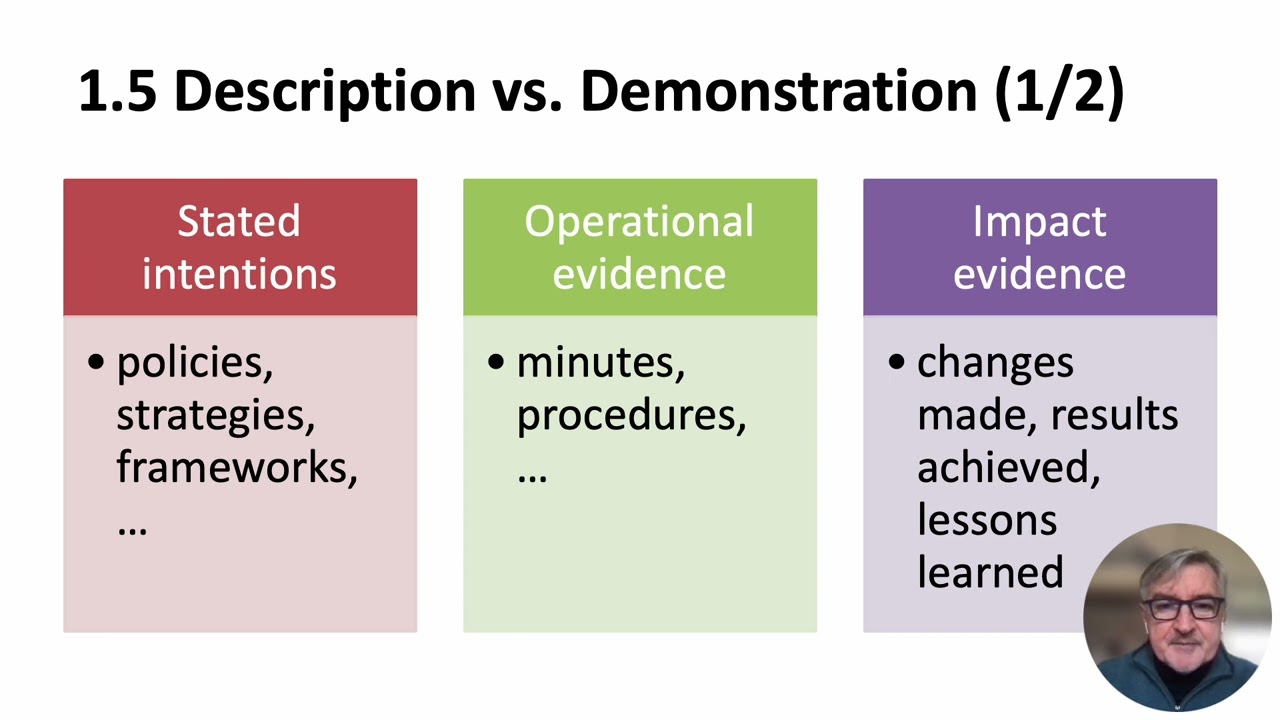 1.5 Description vs. Demonstration (1/2)

Stated intentions

• policies, strategies, frameworks, …

Operational evidence

• minutes, procedures, …

Impact evidence

• changes made, results achieved, lessons learned